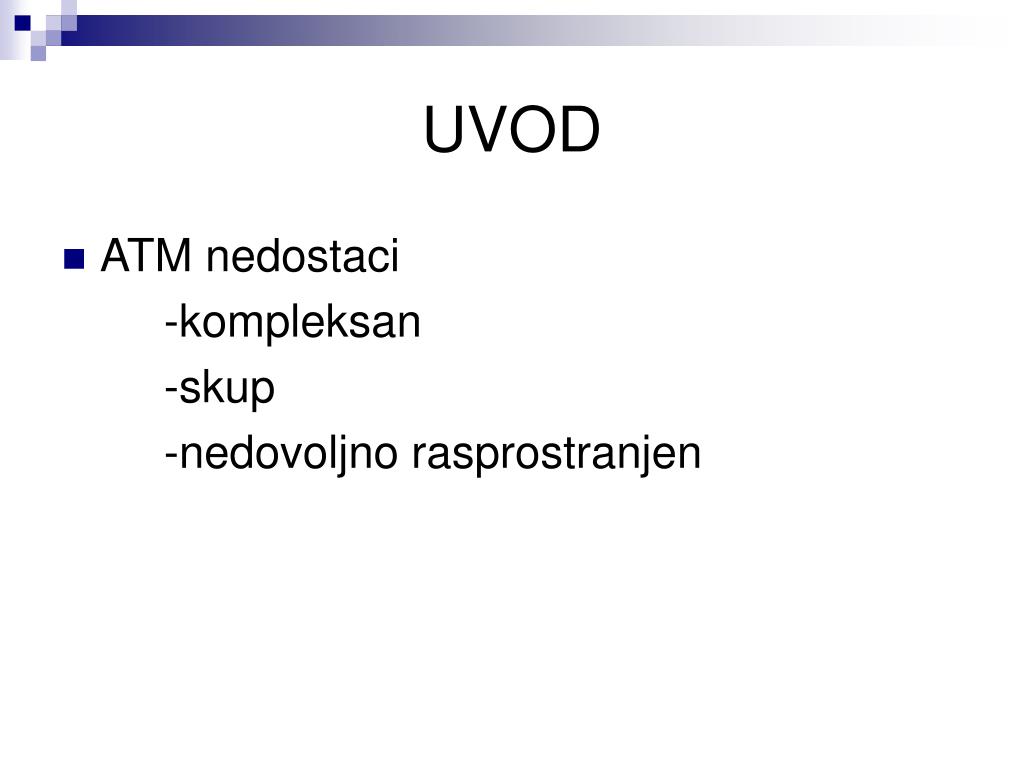 UVOD

ATM nedostaci

-kompleksan

-skup

-nedovoljno rasprostranjen